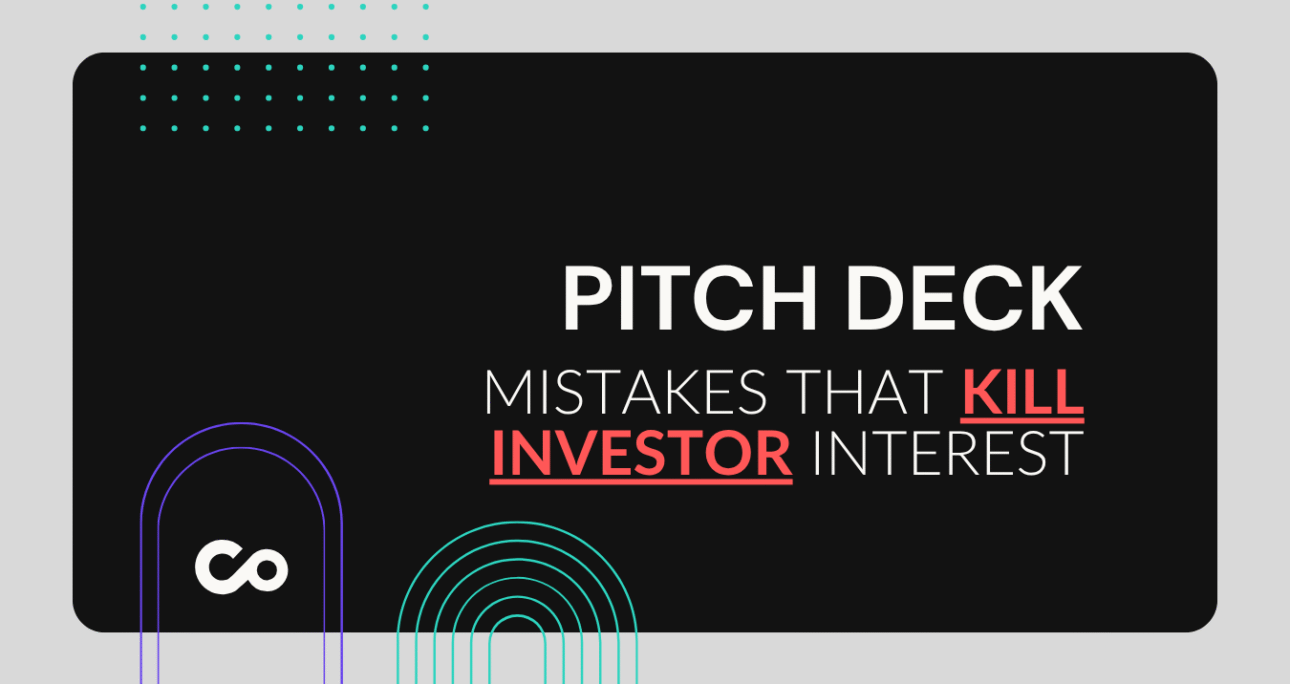 PITCH DECK
MISTAKES THAT KILL INVESTOR INTEREST